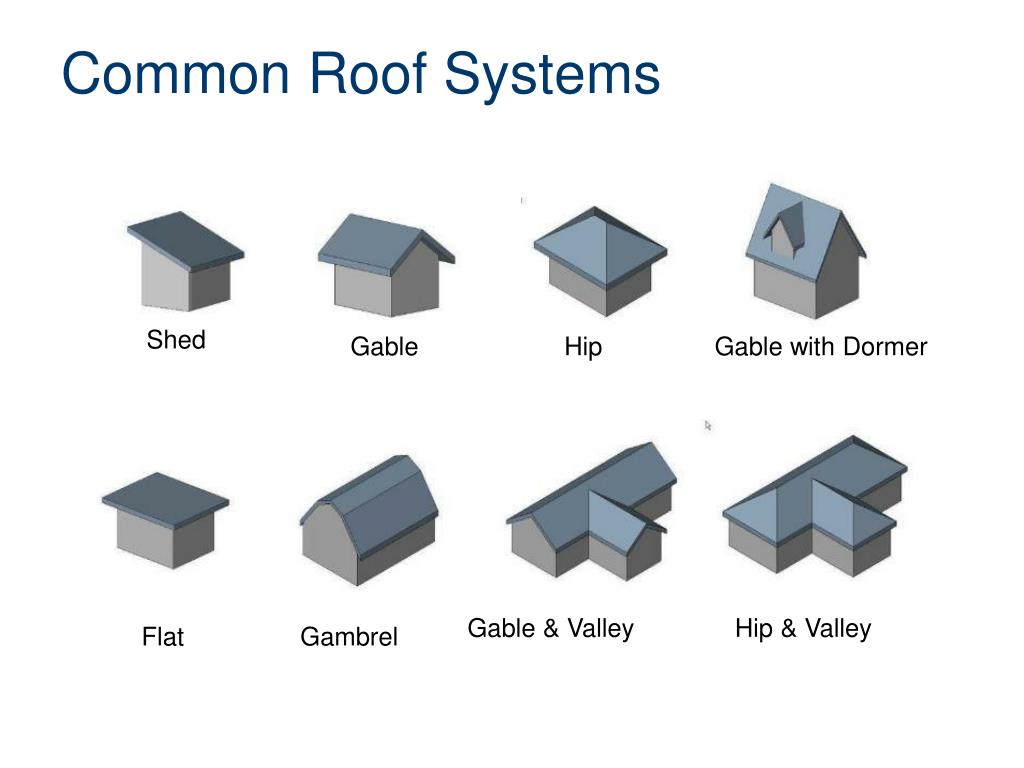 Common Roof Systems

Shed

Gable

Hip

Gable with Dormer

Flat

Gambrel

Gable & Valley

Hip & Valley